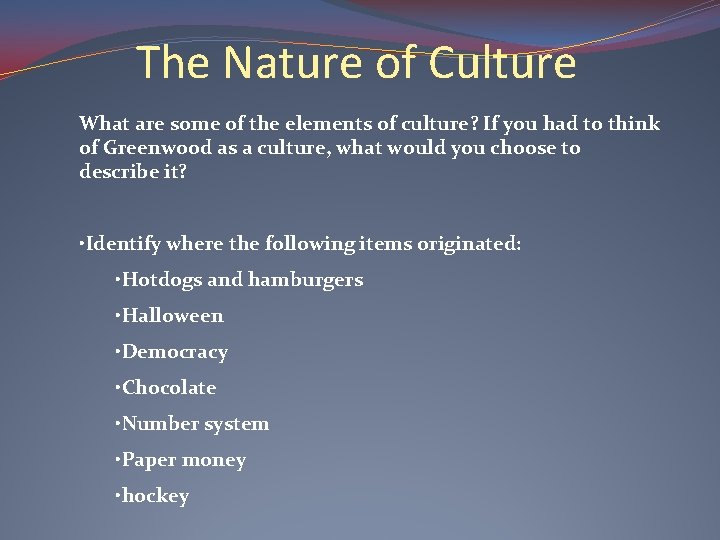 The Nature of Culture

What are some of the elements of culture? If you had to think of Greenwood as a culture, what would you choose to describe it?

•Identify where the following items originated:

•Hotdogs and hamburgers

•Halloween

•Democracy

•Chocolate

•Number system

•Paper money

•hockey